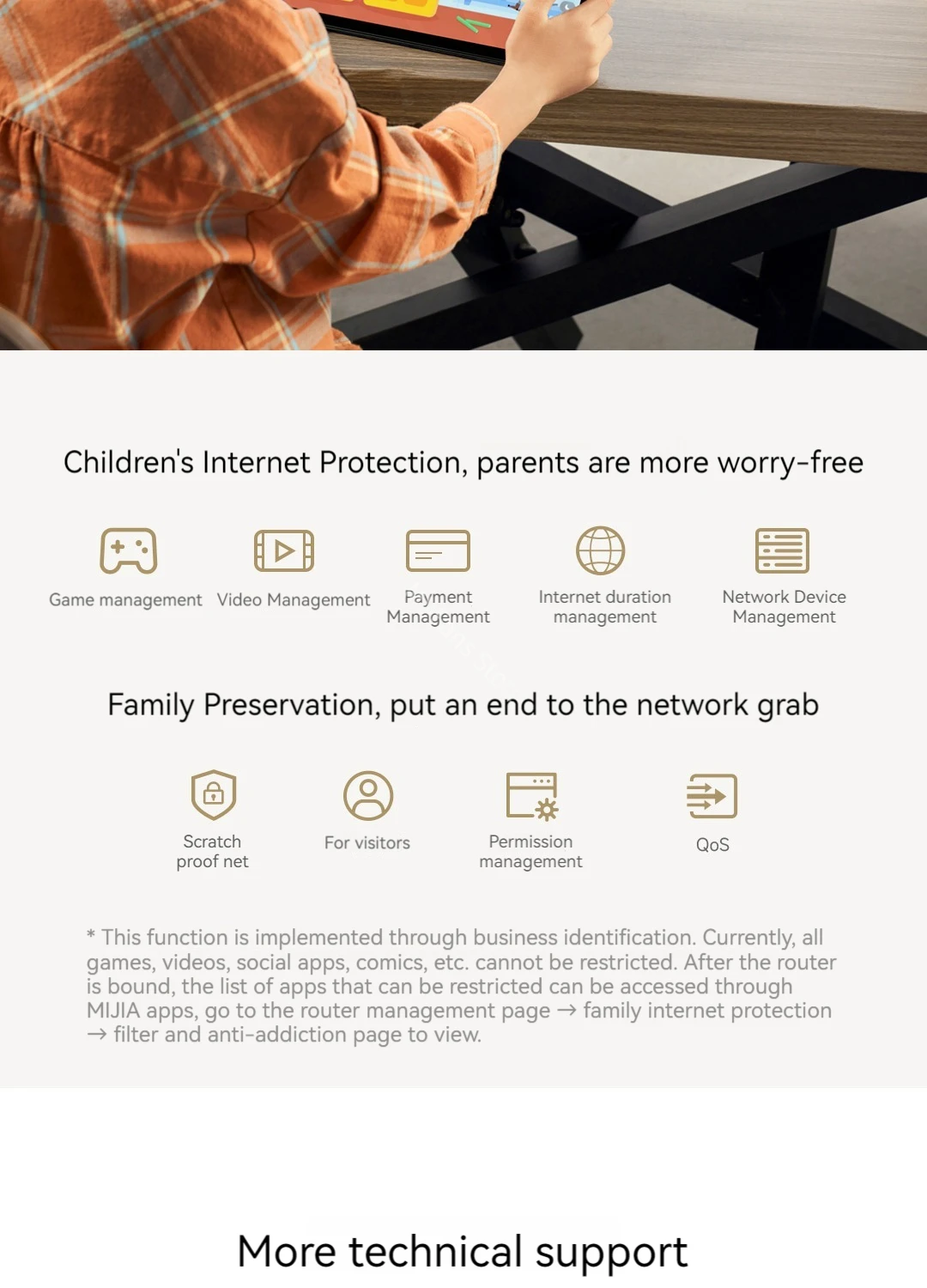 Children's Internet Protection, parents are more worry-free

Game management
Video Management
Payment Management
Internet duration management
Network Device Management

Family Preservation, put an end to the network grab

Scratch proof net
For visitors
Permission management
QoS

* This function is implemented through business identification. Currently, all games, videos, social apps, comics, etc. cannot be restricted. After the router is bound, the list of apps that can be restricted can be accessed through MIJIA apps, go to the router management page → family internet protection → filter and anti-addiction page to view.

More technical support